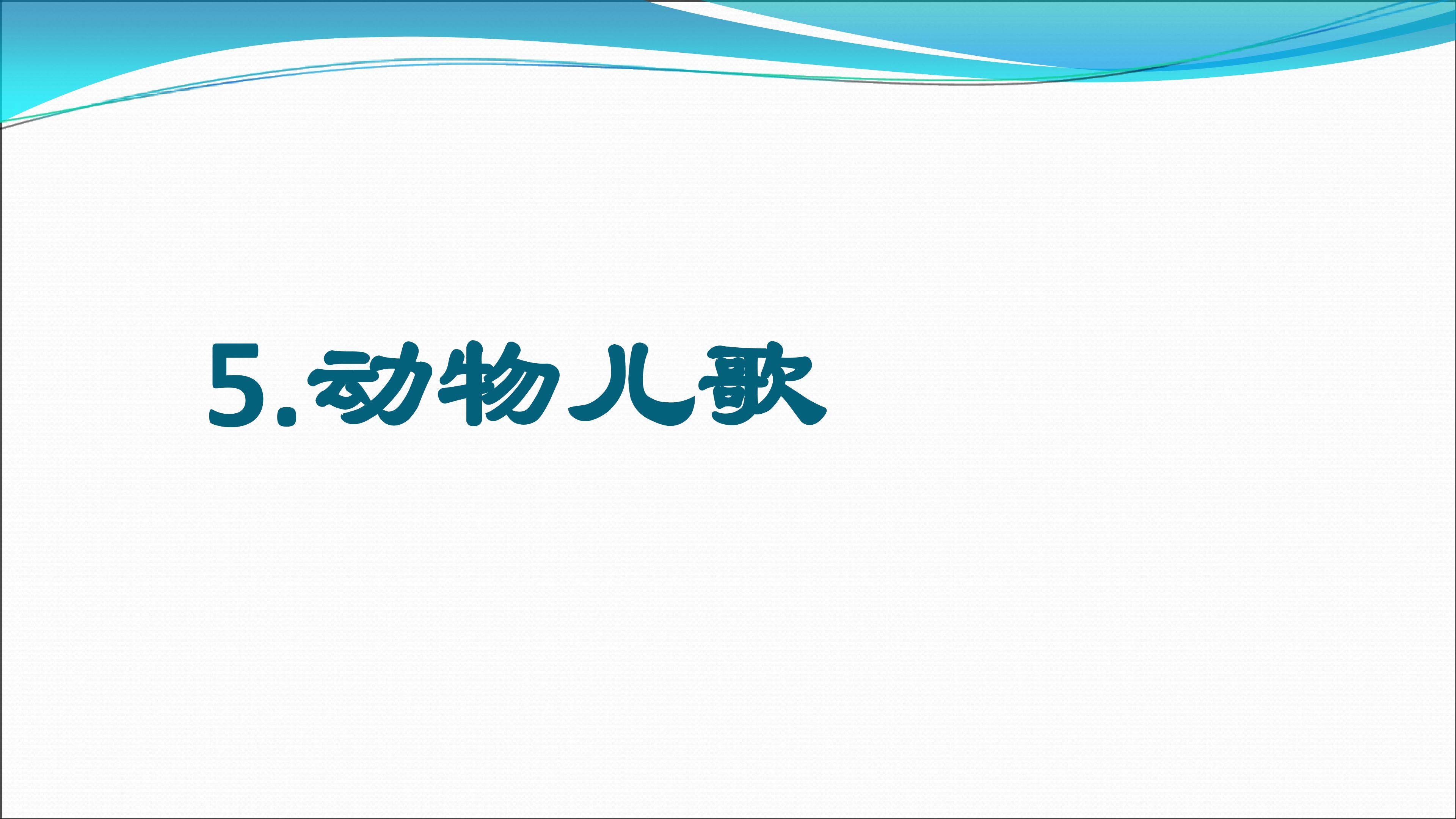 5.动物儿歌